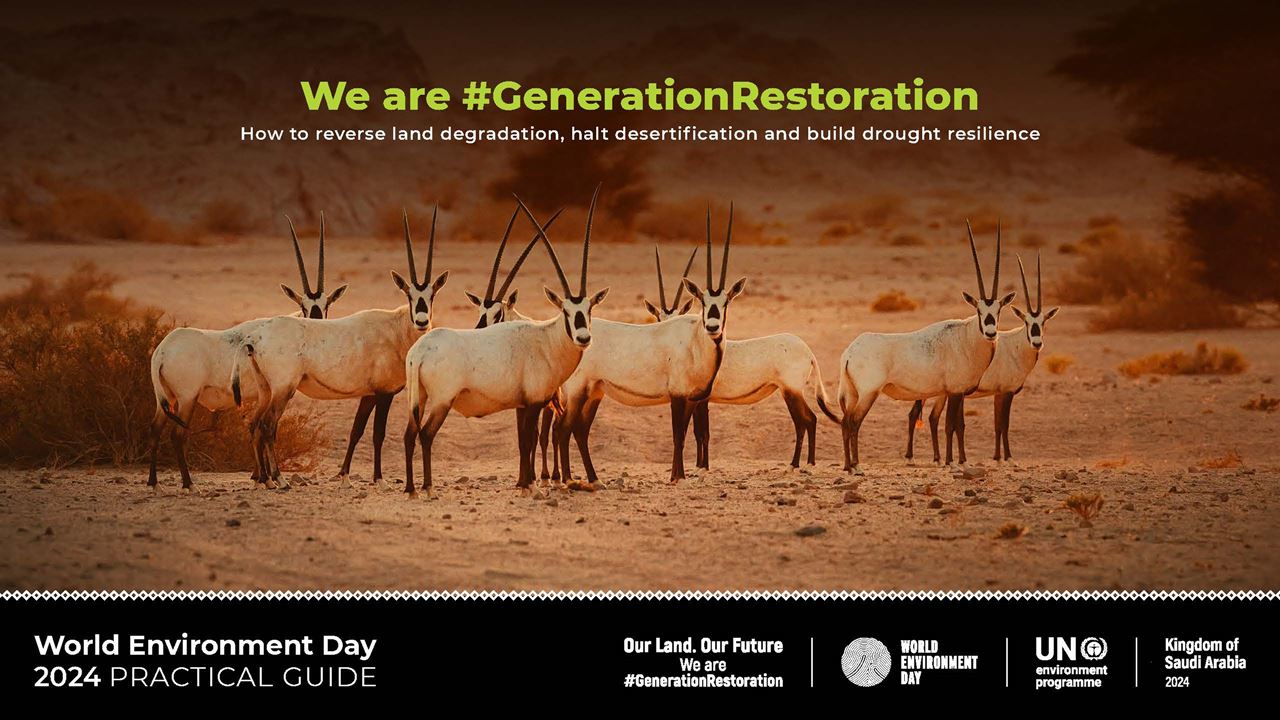 We are #GenerationRestoration

How to reverse land degradation, halt desertification and build drought resilience

World Environment Day
2024 PRACTICAL GUIDE

Our Land. Our Future
We are
#GenerationRestoration

WORLD
ENVIRONMENT
DAY

UN
environment
programme

Kingdom of
Saudi Arabia
2024